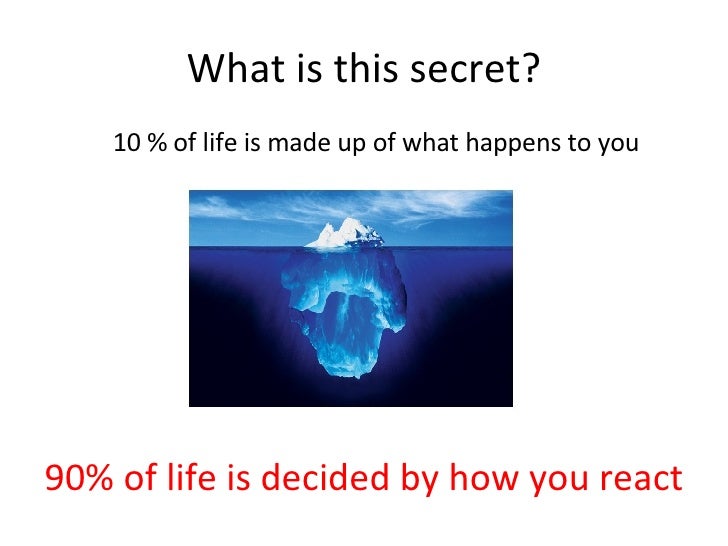 What is this secret?

10 % of life is made up of what happens to you

90% of life is decided by how you react